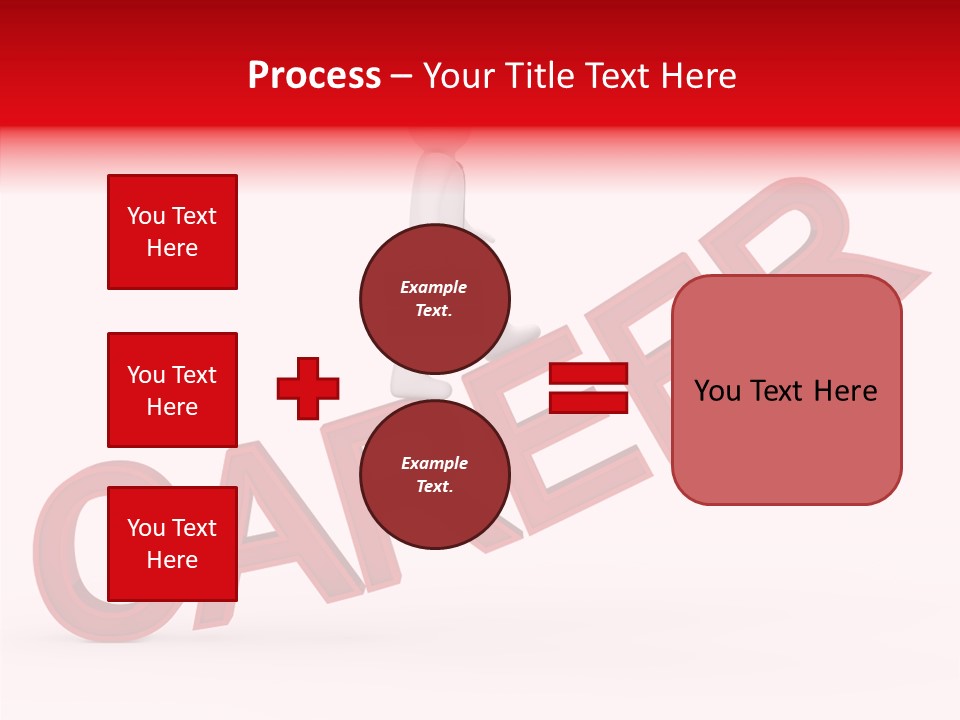 Process – Your Title Text Here

You Text Here

You Text Here

You Text Here

Example Text.

Example Text.

You Text Here

CAREER